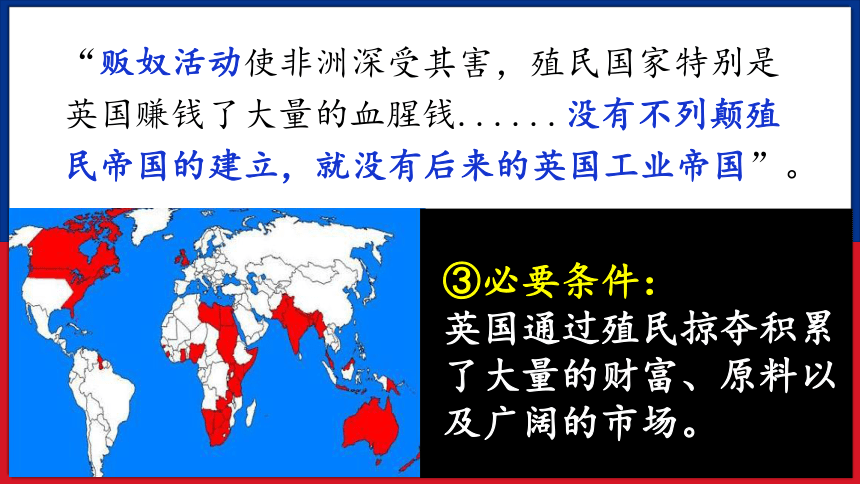 “贩奴活动使非洲深受其害，殖民国家特别是英国赚钱了大量的血腥钱......没有不列颠殖民帝国的建立，就没有后来的英国工业帝国”。

③必要条件：
英国通过殖民掠夺积累了大量的财富、原料以及广阔的市场。